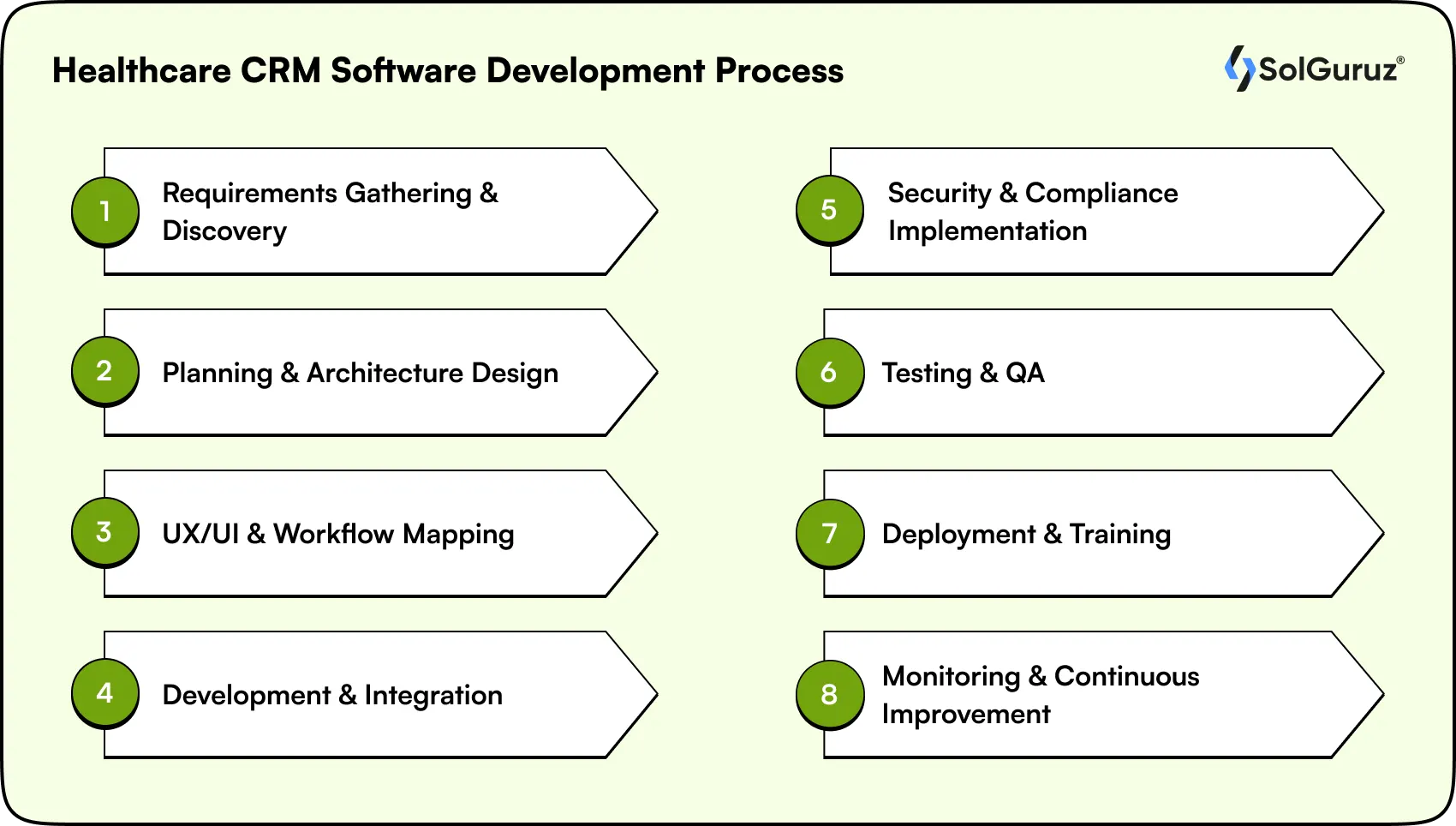 Healthcare CRM Software Development Process

SolGuruz®

1 Requirements Gathering & Discovery

2 Planning & Architecture Design

3 UX/UI & Workflow Mapping

4 Development & Integration

5 Security & Compliance Implementation

6 Testing & QA

7 Deployment & Training

8 Monitoring & Continuous Improvement